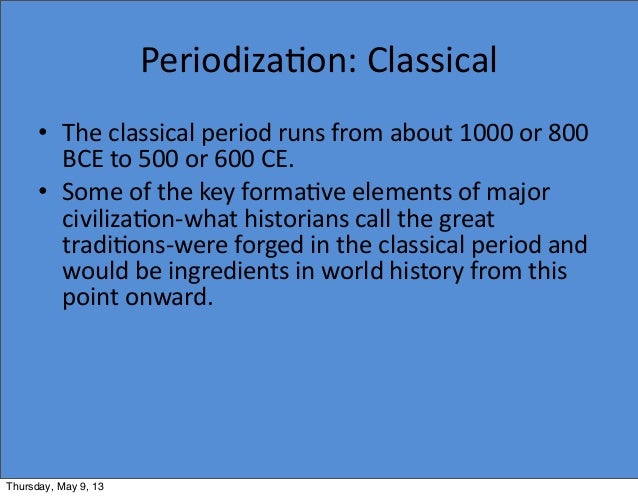 Periodization: Classical

• The classical period runs from about 1000 or 800 BCE to 500 or 600 CE.

• Some of the key formative elements of major civilization-what historians call the great traditions-were forged in the classical period and would be ingredients in world history from this point onward.

Thursday, May 9, 13